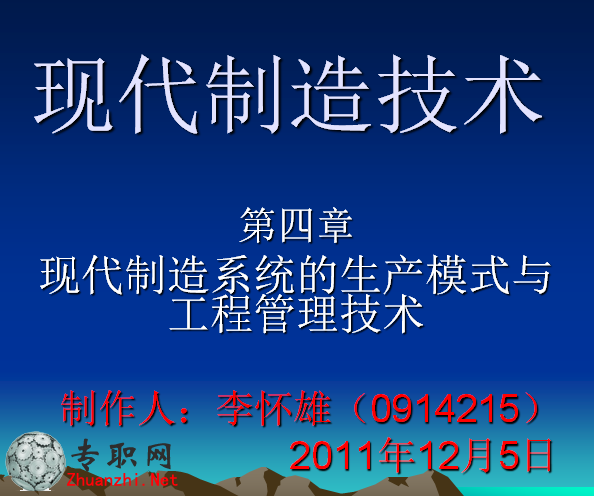 现代制造技术

第四章
现代制造系统的生产模式与工程管理技术

制作人：李怀雄（0914215）
2011年12月5日

专职网
Zhuanzhi.Net